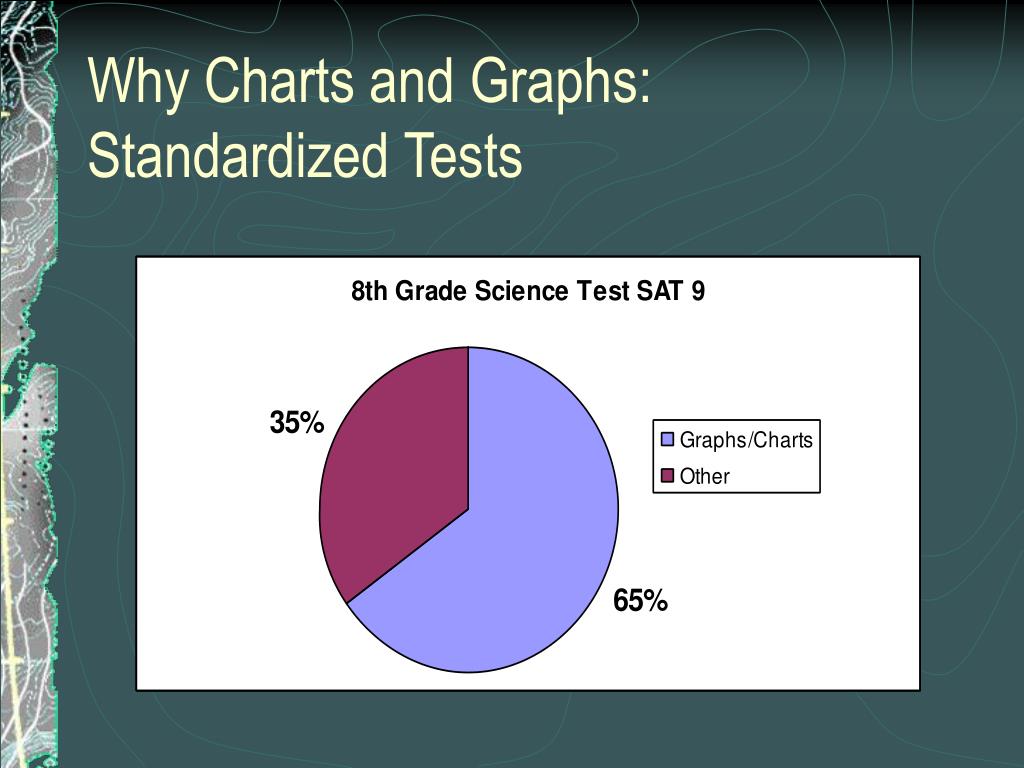 Why Charts and Graphs: Standardized Tests

8th Grade Science Test SAT 9

35%

65%

Graphs/Charts
Other